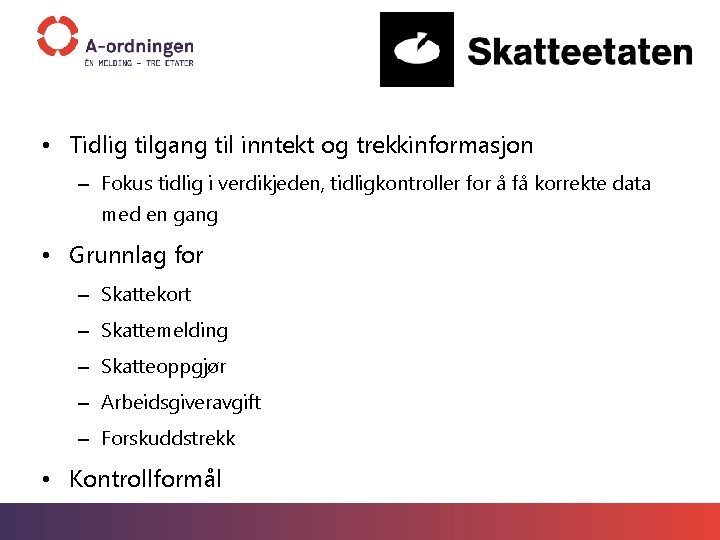 A-ordningen
ÉN MELDING – TRE ETATER

Skatteetaten

• Tidlig tilgang til inntekt og trekkinformasjon
– Fokus tidlig i verdikjeden, tidligkontroller for å få korrekte data med en gang

• Grunnlag for
– Skattekort
– Skattemelding
– Skatteoppgjør
– Arbeidsgiveravgift
– Forskuddstrekk

• Kontrollformål